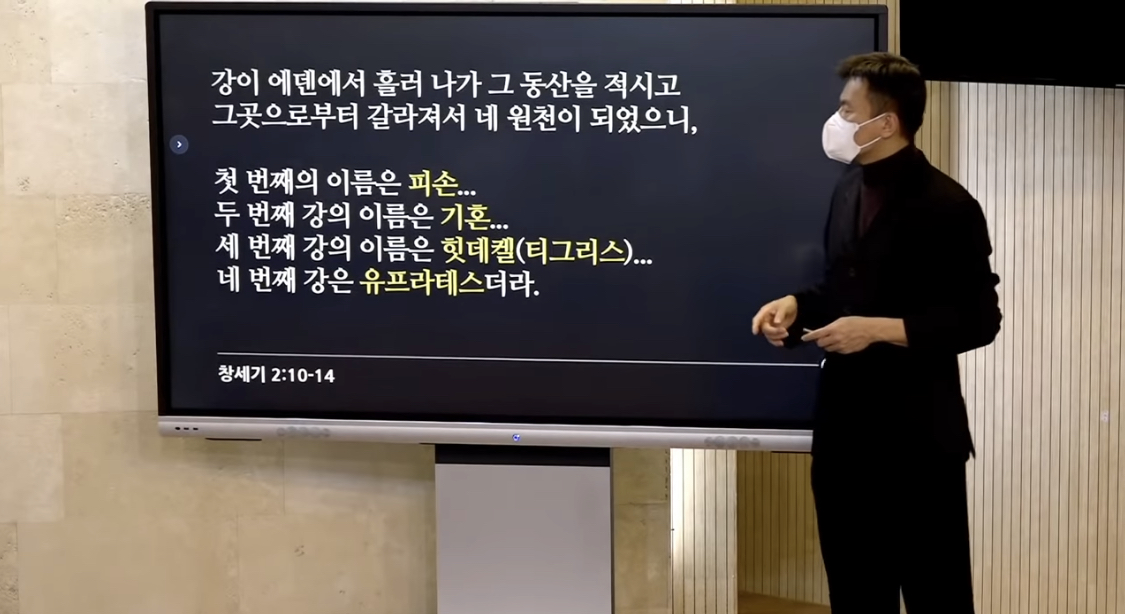 강이 에덴에서 흘러 나가 그 동산을 적시고
그곳으로부터 갈라져서 네 원천이 되었으니,

첫 번째의 이름은 피손...
두 번째 강의 이름은 기혼...
세 번째 강의 이름은 힛데켈(티그리스)...
네 번째 강은 유프라테스더라.

창세기 2:10-14